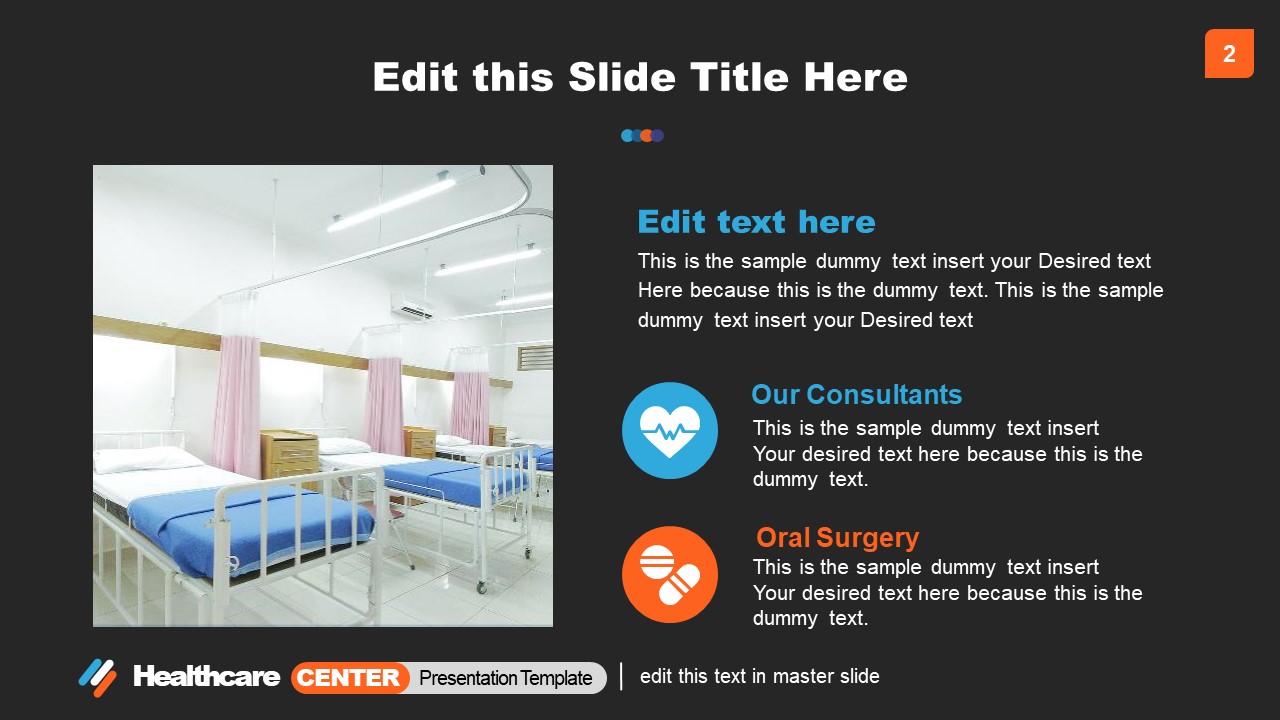 2

Edit this Slide Title Here

Edit text here

This is the sample dummy text insert your Desired text Here because this is the dummy text. This is the sample dummy text insert your Desired text

Our Consultants

This is the sample dummy text insert Your desired text here because this is the dummy text.

Oral Surgery

This is the sample dummy text insert Your desired text here because this is the dummy text.

Healthcare CENTER Presentation Template | edit this text in master slide